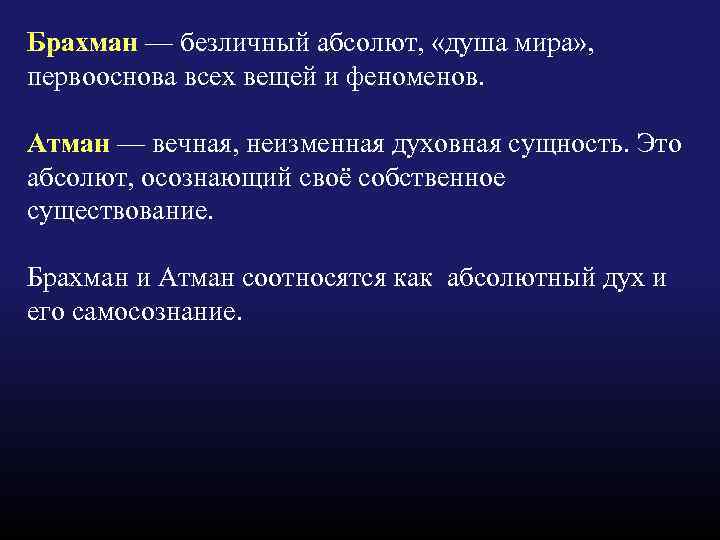 Брахман — безличный абсолют, «душа мира», первооснова всех вещей и феноменов.

Атман — вечная, неизменная духовная сущность. Это абсолют, осознающий своё собственное существование.

Брахман и Атман соотносятся как абсолютный дух и его самосознание.